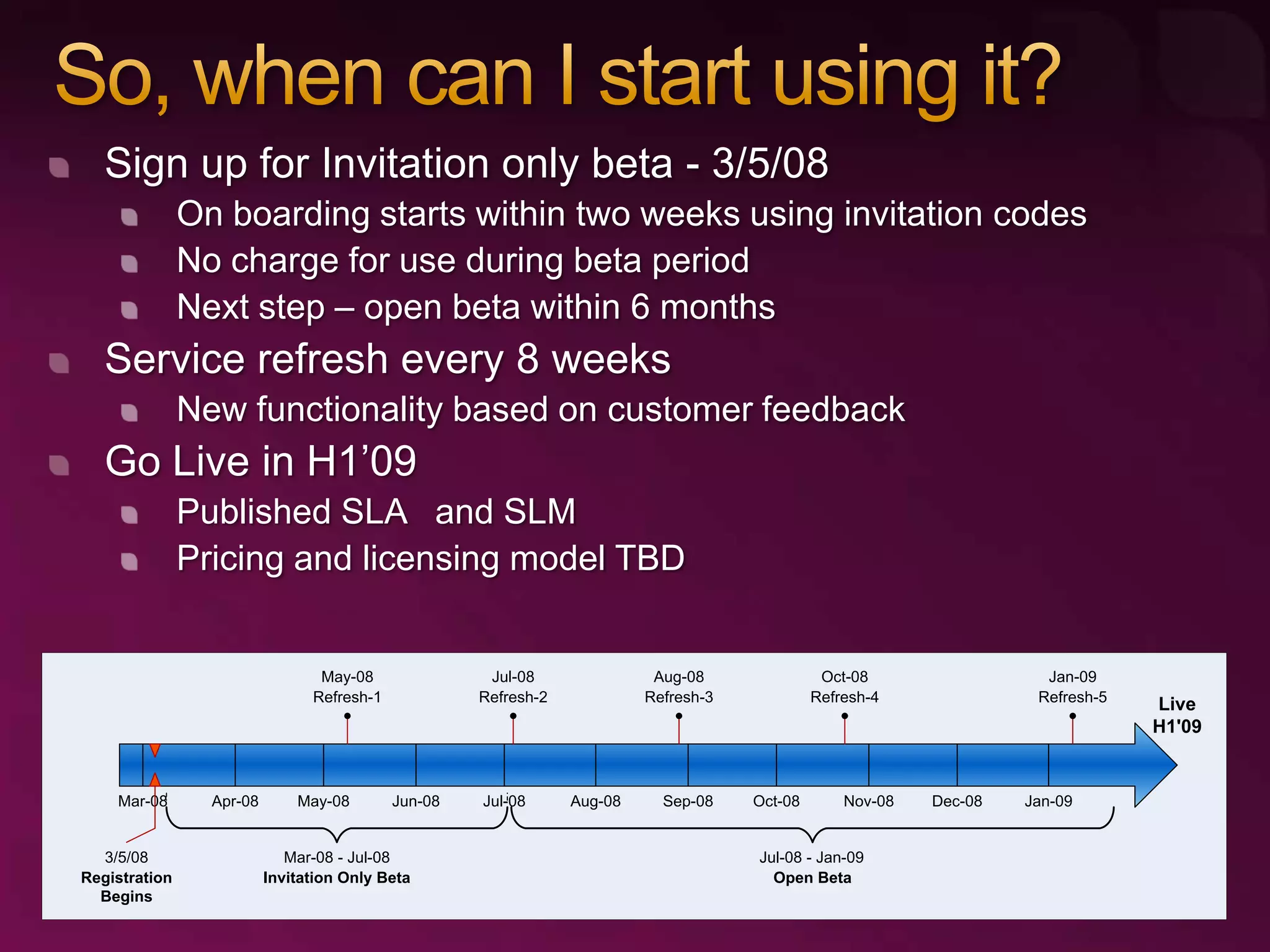 So, when can I start using it?

Sign up for Invitation only beta - 3/5/08

On boarding starts within two weeks using invitation codes

No charge for use during beta period

Next step – open beta within 6 months

Service refresh every 8 weeks

New functionality based on customer feedback

Go Live in H1’09

Published SLA and SLM

Pricing and licensing model TBD

May-08
Refresh-1

Jul-08
Refresh-2

Aug-08
Refresh-3

Oct-08
Refresh-4

Jan-09
Refresh-5

Live
H1'09

Mar-08 Apr-08 May-08 Jun-08 Jul-08 Aug-08 Sep-08 Oct-08 Nov-08 Dec-08 Jan-09

3/5/08
Registration Begins

Mar-08 - Jul-08
Invitation Only Beta

Jul-08 - Jan-09
Open Beta